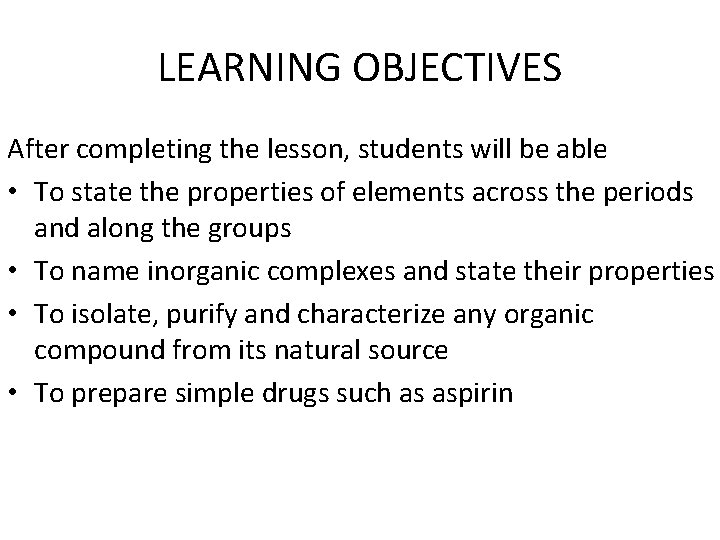 LEARNING OBJECTIVES

After completing the lesson, students will be able

• To state the properties of elements across the periods and along the groups
• To name inorganic complexes and state their properties
• To isolate, purify and characterize any organic compound from its natural source
• To prepare simple drugs such as aspirin